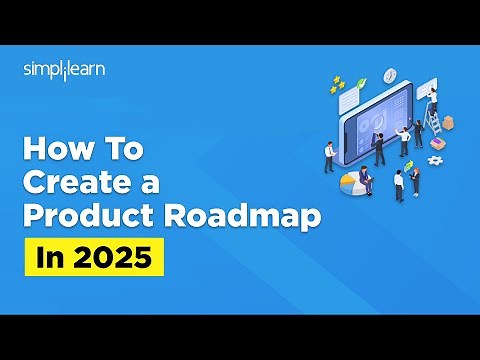 simplilearn

How To Create a Product Roadmap

In 2025